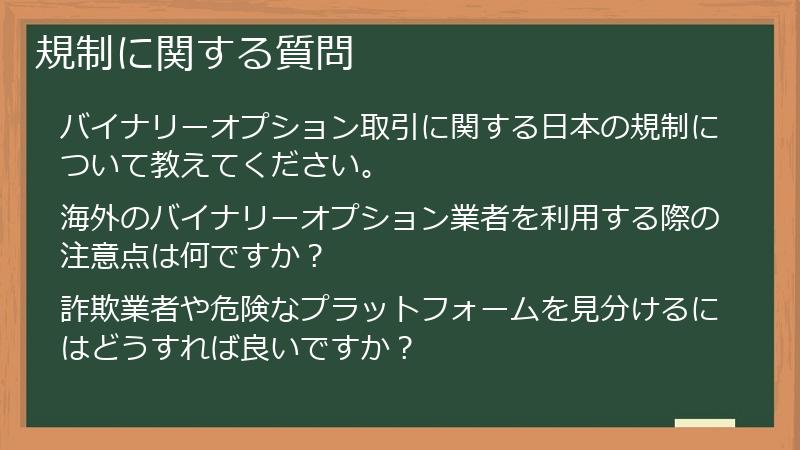 規制に関する質問

バイナリーオプション取引に関する日本の規制について教えてください。

海外のバイナリーオプション業者を利用する際の注意点は何ですか？

詐欺業者や危険なプラットフォームを見分けるにはどうすれば良いですか？